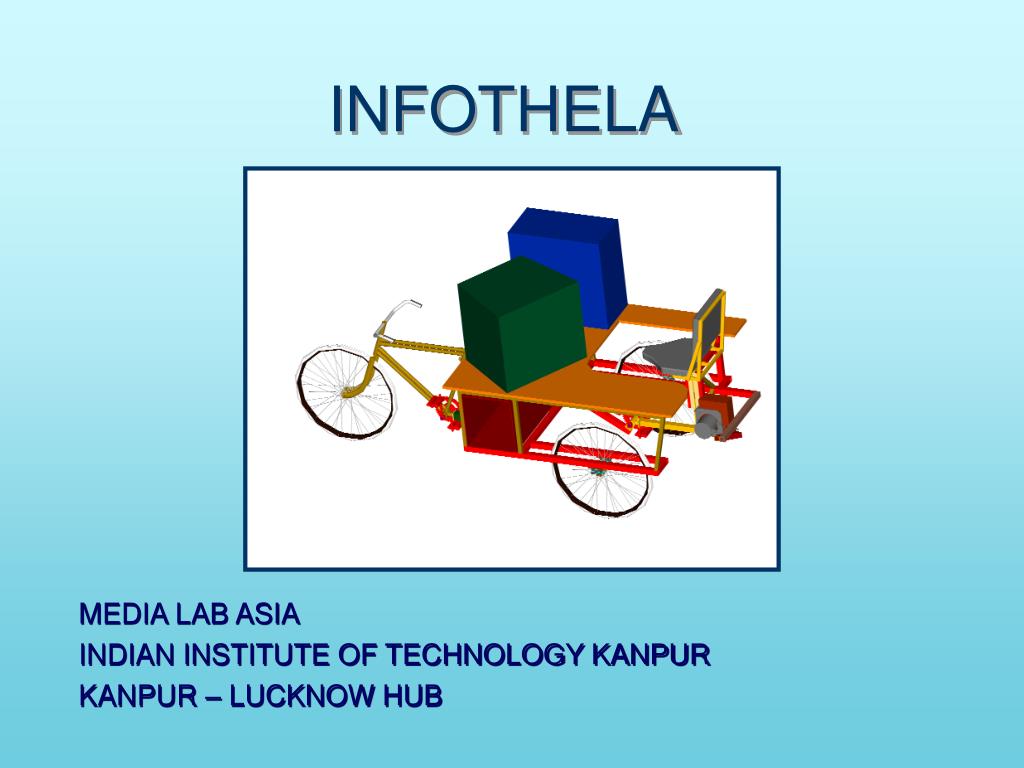 INFOTHELA

MEDIA LAB ASIA
INDIAN INSTITUTE OF TECHNOLOGY KANPUR
KANPUR – LUCKNOW HUB